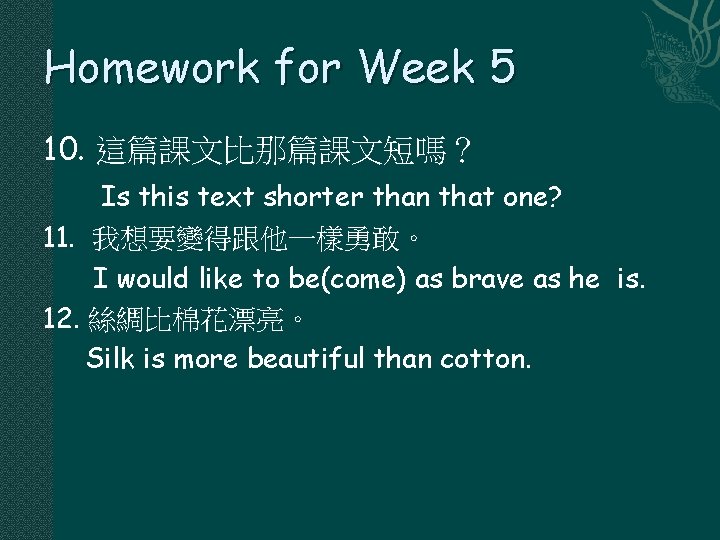 Homework for Week 5

10. 這篇課文比那篇課文短嗎？

Is this text shorter than that one?

11. 我想要變得跟他一樣勇敢。

I would like to be(come) as brave as he is.

12. 絲綢比棉花漂亮。

Silk is more beautiful than cotton.